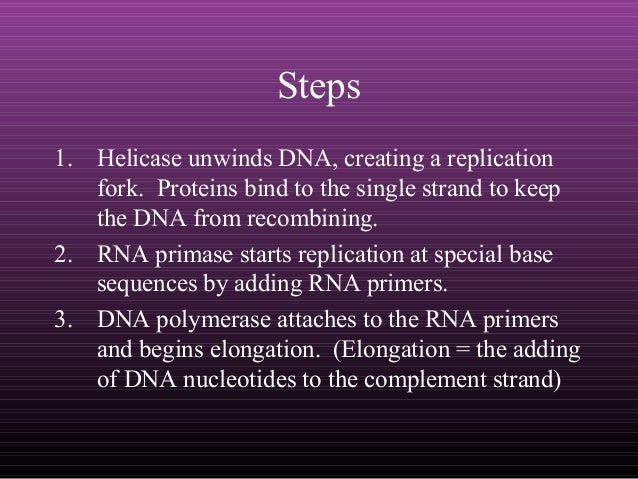 Steps

1. Helicase unwinds DNA, creating a replication fork. Proteins bind to the single strand to keep the DNA from recombining.
2. RNA primase starts replication at special base sequences by adding RNA primers.
3. DNA polymerase attaches to the RNA primers and begins elongation. (Elongation = the adding of DNA nucleotides to the complement strand)